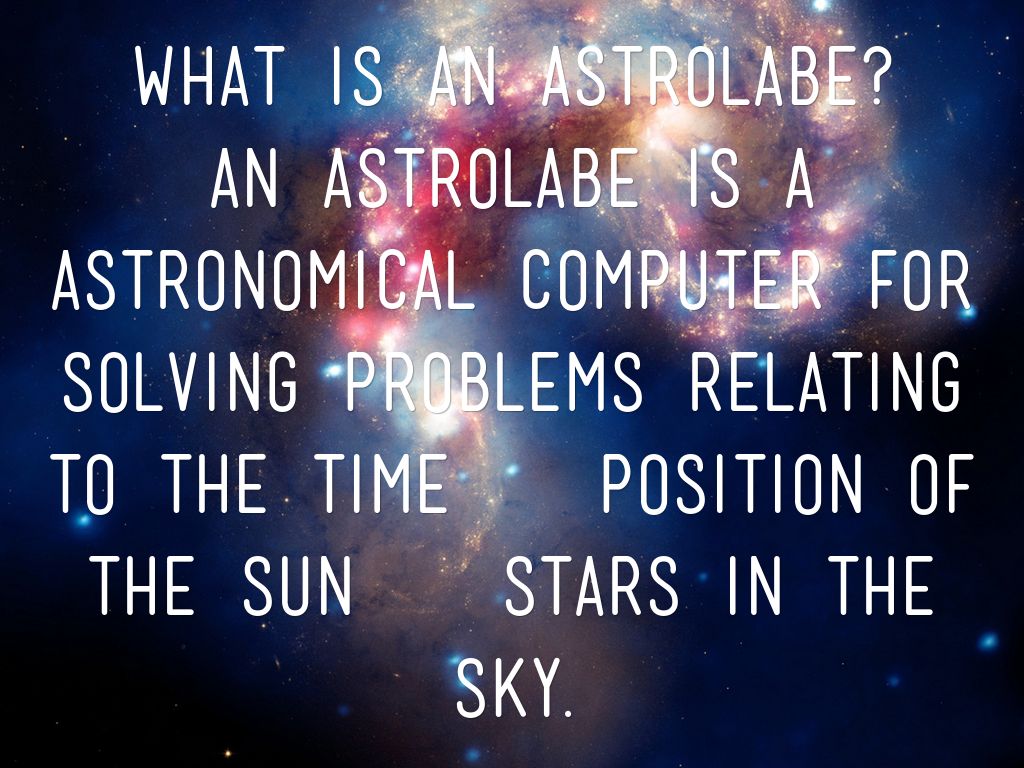 WHAT IS AN ASTROLABE?
AN ASTROLABE IS A ASTRONOMICAL COMPUTER FOR SOLVING PROBLEMS RELATING TO THE TIME POSITION OF THE SUN STARS IN THE SKY.